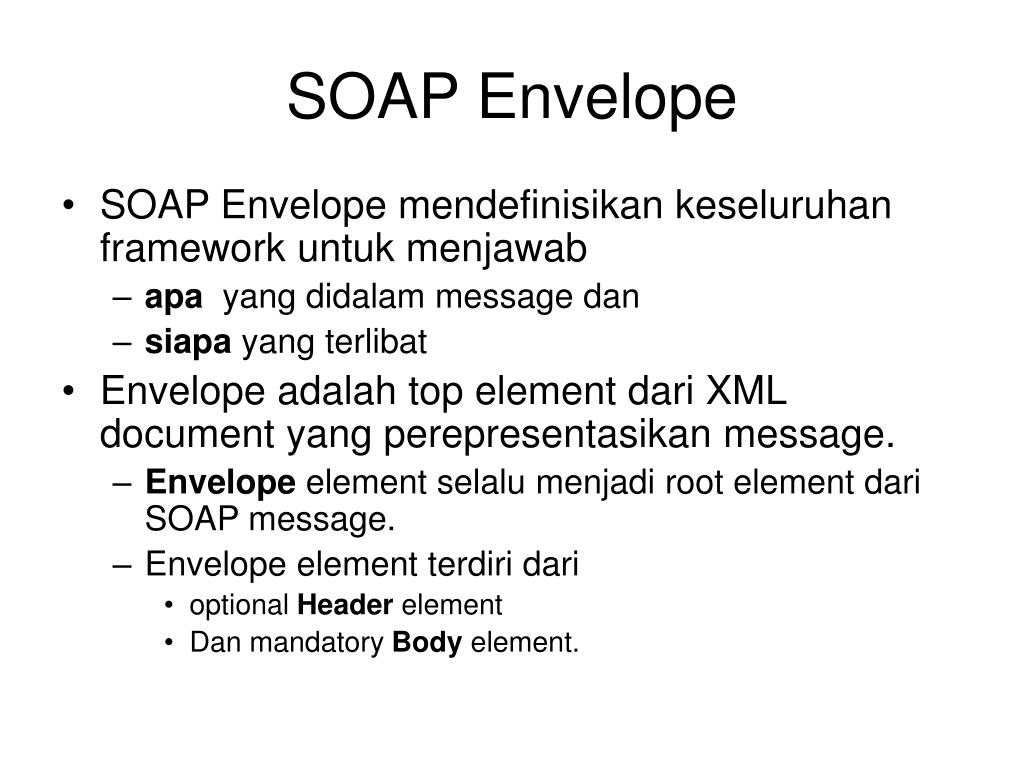 SOAP Envelope

• SOAP Envelope mendefinisikan keseluruhan framework untuk menjawab
  – apa yang didalam message dan
  – siapa yang terlibat
• Envelope adalah top element dari XML document yang perepresentasikan message.
  – Envelope element selalu menjadi root element dari SOAP message.
  – Envelope element terdiri dari
    • optional Header element
    • Dan mandatory Body element.